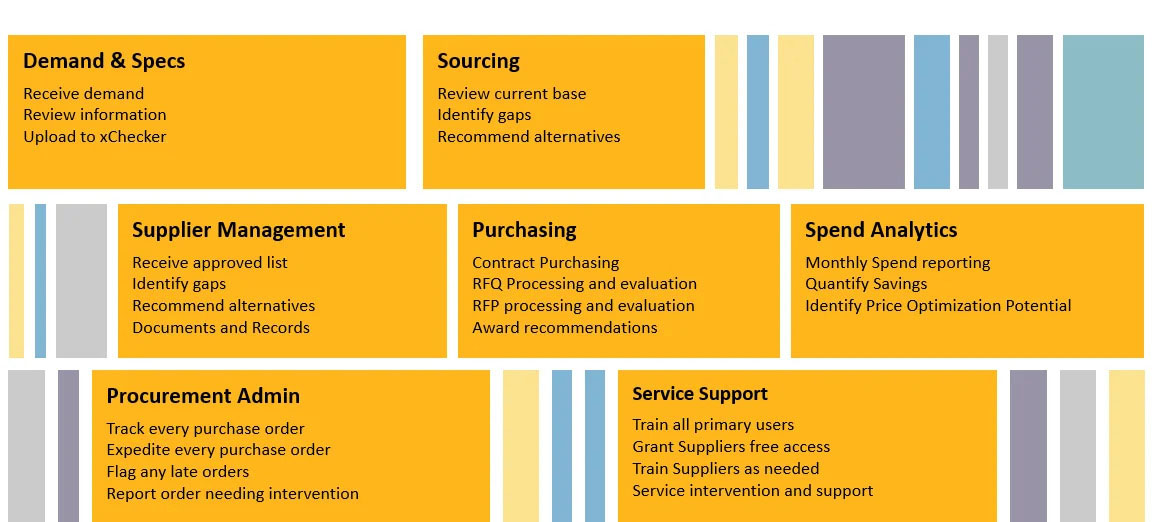 Demand & Specs
Receive demand
Review information
Upload to xChecker

Sourcing
Review current base
Identify gaps
Recommend alternatives

Supplier Management
Receive approved list
Identify gaps
Recommend alternatives
Documents and Records

Purchasing
Contract Purchasing
RFQ Processing and evaluation
RFP processing and evaluation
Award recommendations

Spend Analytics
Monthly Spend reporting
Quantify Savings
Identify Price Optimization Potential

Procurement Admin
Track every purchase order
Expedite every purchase order
Flag any late orders
Report order needing intervention

Service Support
Train all primary users
Grant Suppliers free access
Train Suppliers as needed
Service intervention and support